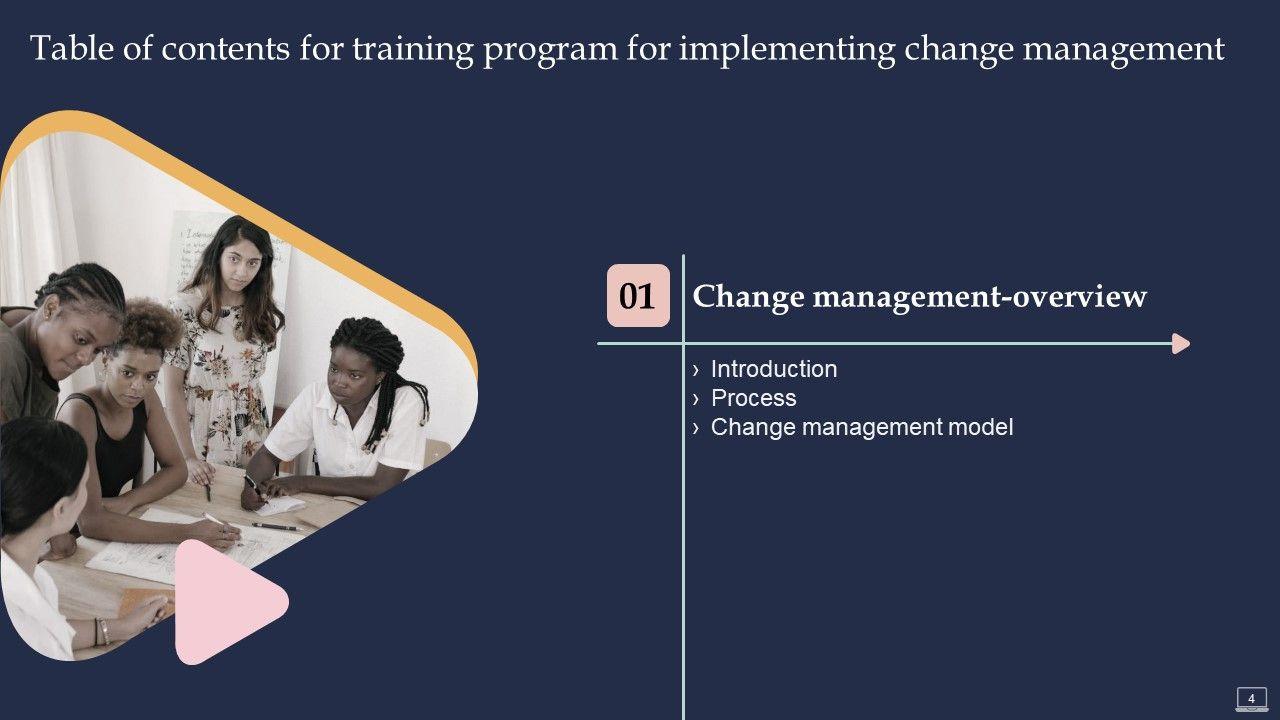 Table of contents for training program for implementing change management

01

Change management-overview

› Introduction
› Process
› Change management model

4